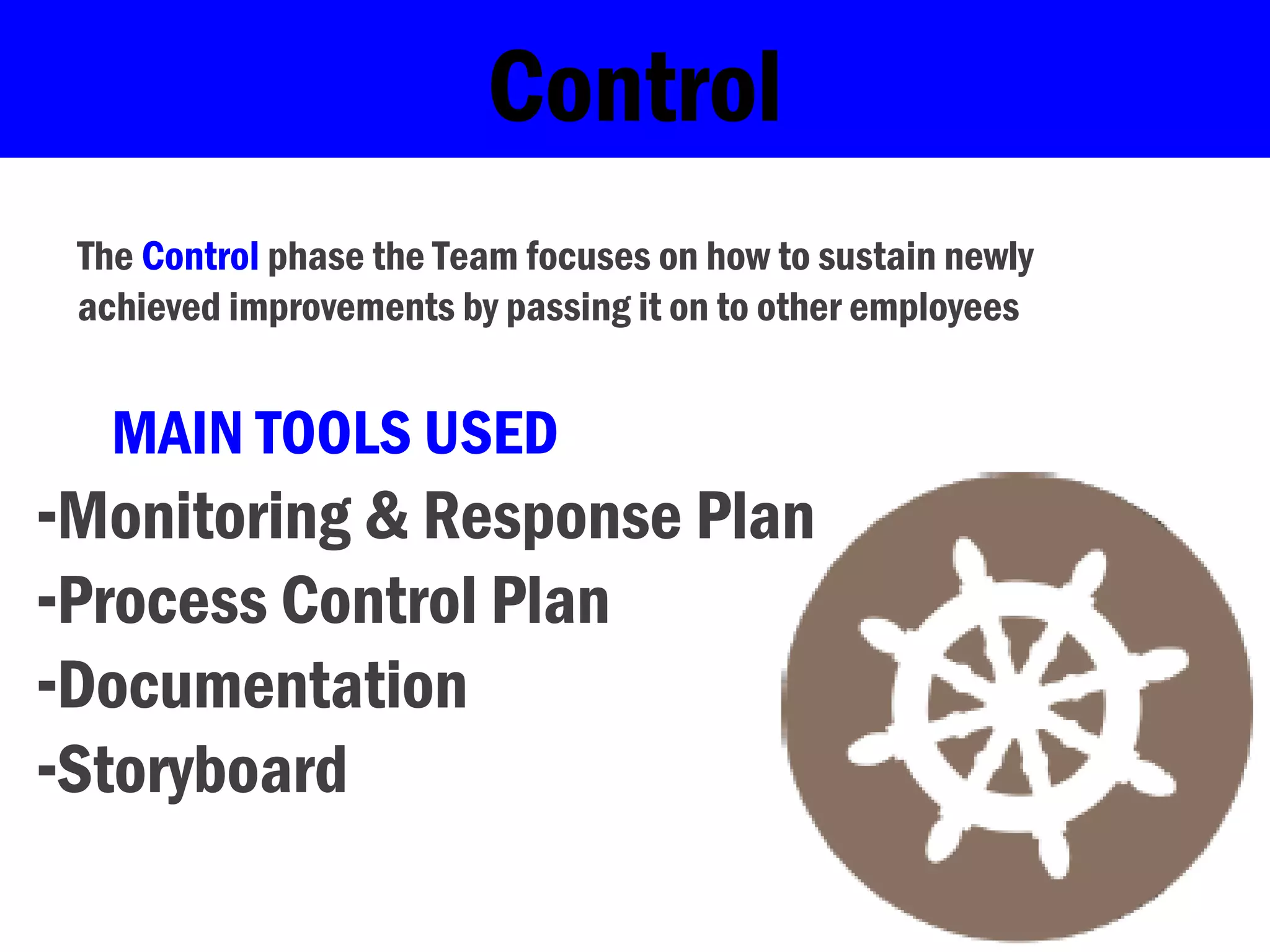 Control

The Control phase the Team focuses on how to sustain newly achieved improvements by passing it on to other employees

MAIN TOOLS USED

-Monitoring & Response Plan
-Process Control Plan
-Documentation
-Storyboard